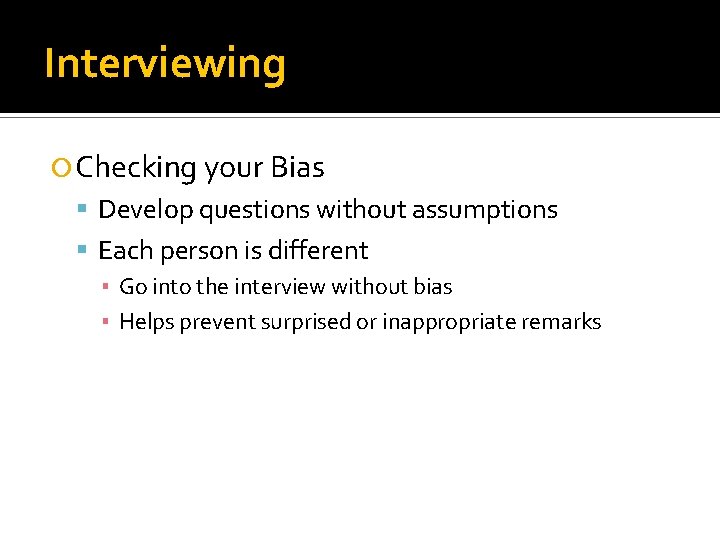 Interviewing

Checking your Bias

Develop questions without assumptions

Each person is different

Go into the interview without bias

Helps prevent surprised or inappropriate remarks